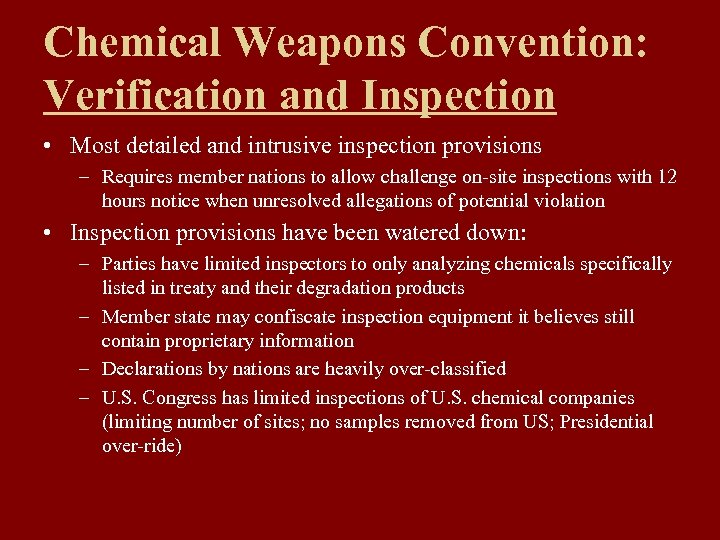 Chemical Weapons Convention: Verification and Inspection

• Most detailed and intrusive inspection provisions
  – Requires member nations to allow challenge on-site inspections with 12 hours notice when unresolved allegations of potential violation
• Inspection provisions have been watered down:
  – Parties have limited inspectors to only analyzing chemicals specifically listed in treaty and their degradation products
  – Member state may confiscate inspection equipment it believes still contain proprietary information
  – Declarations by nations are heavily over-classified
  – U.S. Congress has limited inspections of U.S. chemical companies (limiting number of sites; no samples removed from US; Presidential over-ride)